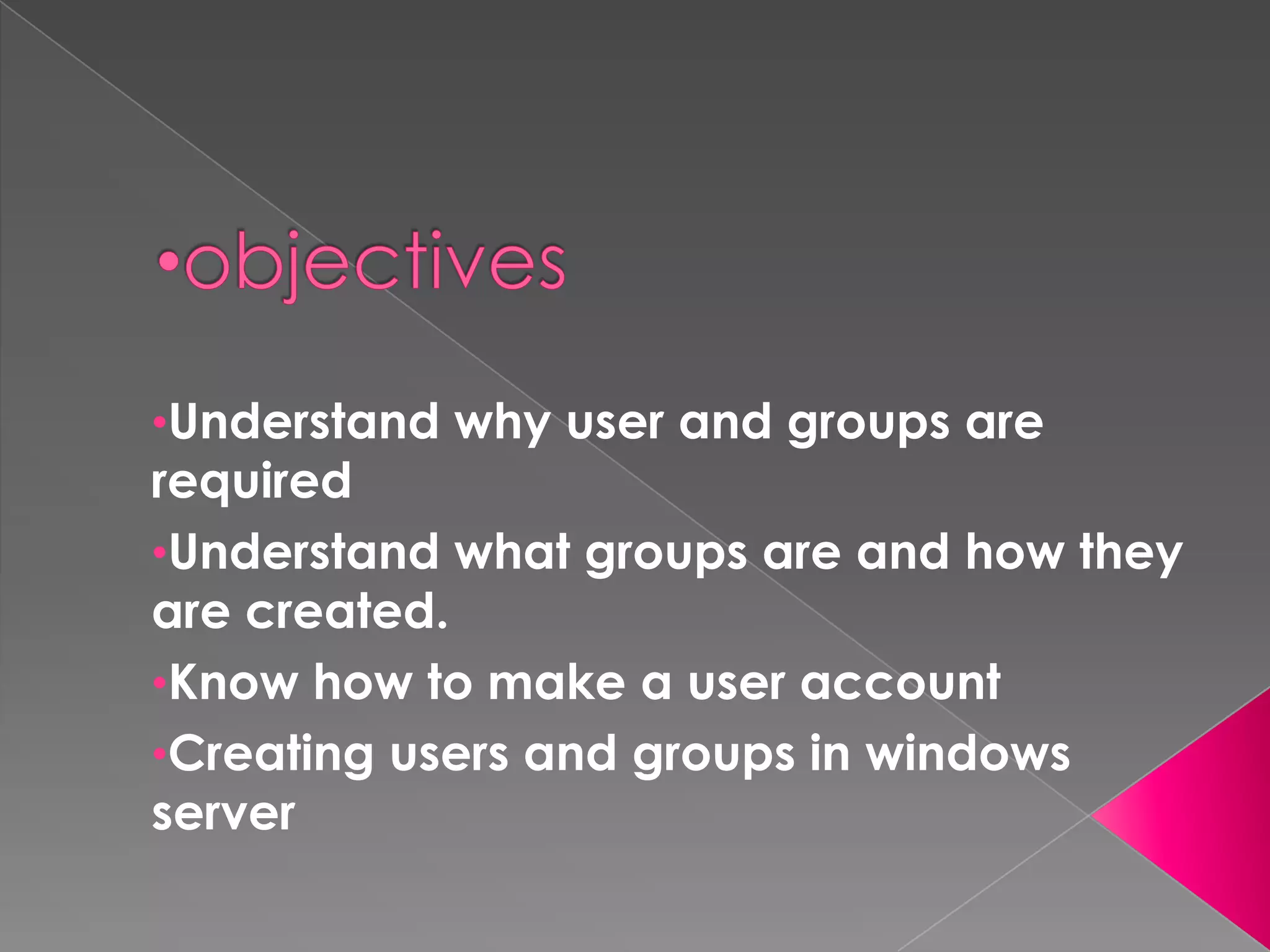 •objectives

•Understand why user and groups are required

•Understand what groups are and how they are created.

•Know how to make a user account

•Creating users and groups in windows server